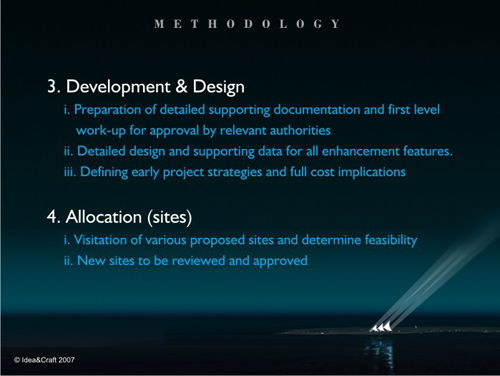 METHODOLOGY

3. Development & Design

i. Preparation of detailed supporting documentation and first level work-up for approval by relevant authorities

ii. Detailed design and supporting data for all enhancement features.

iii. Defining early project strategies and full cost implications

4. Allocation (sites)

i. Visitation of various proposed sites and determine feasibility

ii. New sites to be reviewed and approved

© Idea&Craft 2007